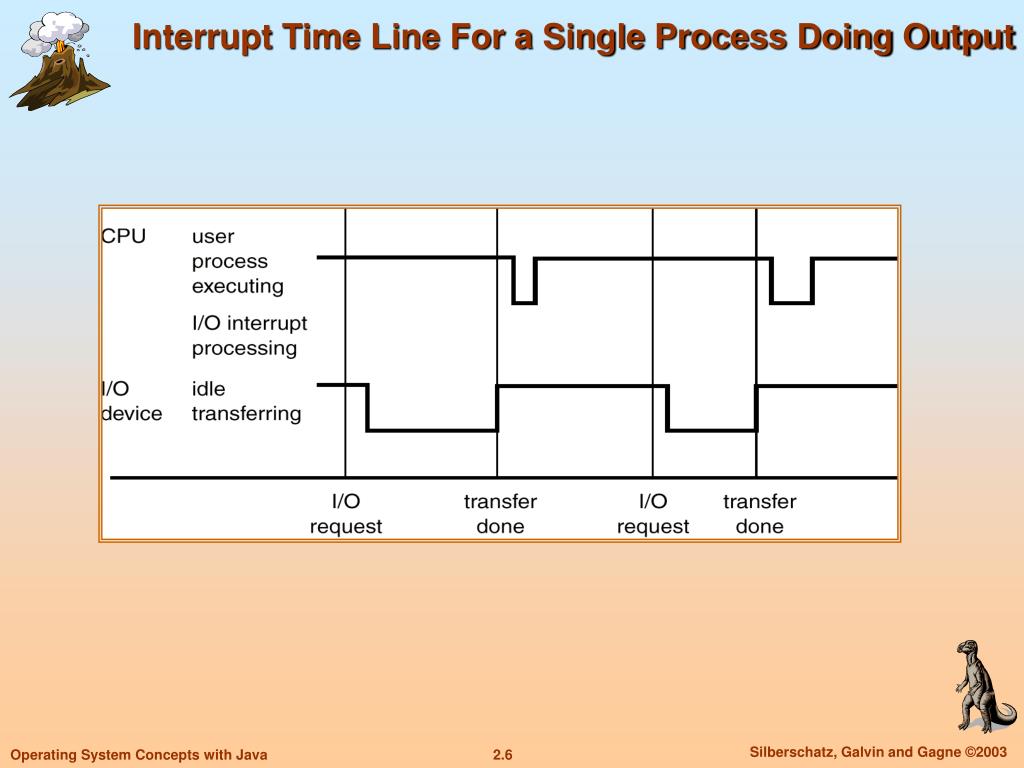 Interrupt Time Line For a Single Process Doing Output

CPU

user process executing

I/O interrupt processing

I/O device

idle

transferring

I/O request

transfer done

I/O request

transfer done

Operating System Concepts with Java

2.6

Silberschatz, Galvin and Gagne ©2003